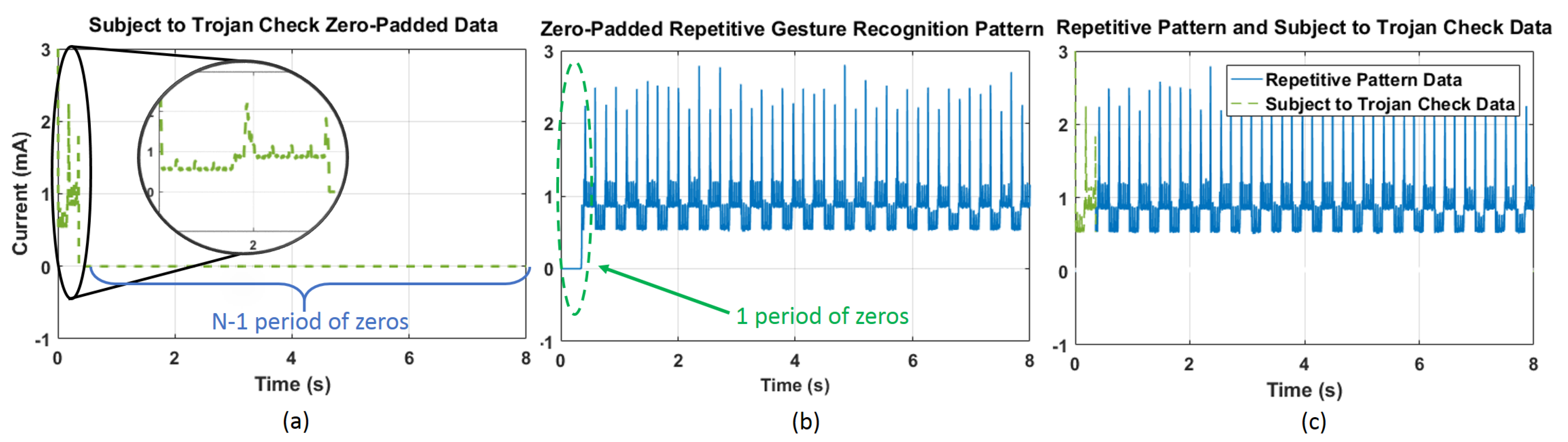 Subject to Trojan Check Zero-Padded Data

3
2
1
0
-1
Current (mA)
1
0
2
N-1 period of zeros
0 2 4 6 8
Time (s)
(a)

Zero-Padded Repetitive Gesture Recognition Pattern

3
2
1
0
-1
1 period of zeros
0 2 4 6 8
Time (s)
(b)

Repetitive Pattern and Subject to Trojan Check Data

3
2
1
0
-1
Repetitive Pattern Data
Subject to Trojan Check Data
0 2 4 6 8
Time (s)
(c)